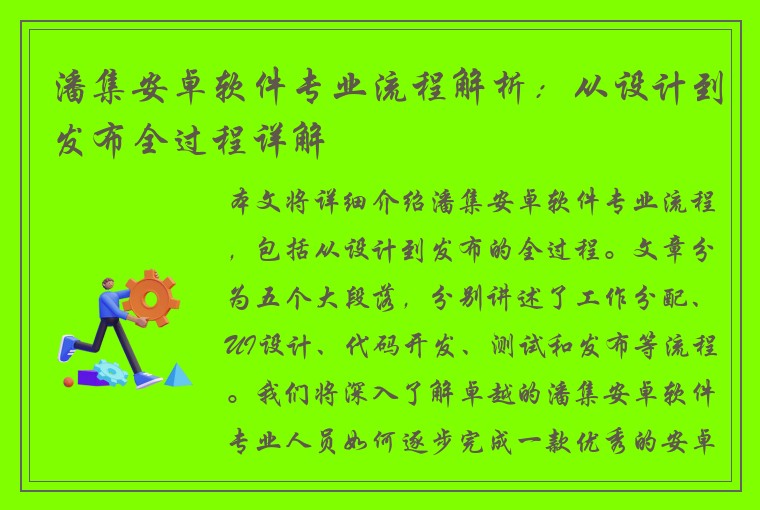 潘集安卓软件专业流程解析：从设计到发布全过程详解

本文将详细介绍潘集安卓软件专业流程，包括从设计到发布的全过程。文章分为五个大段落，分别讲述了工作分配、UI设计、代码开发、测试和发布等流程。我们将深入了解卓越的潘集安卓软件专业人员如何逐步完成一款优秀的安卓